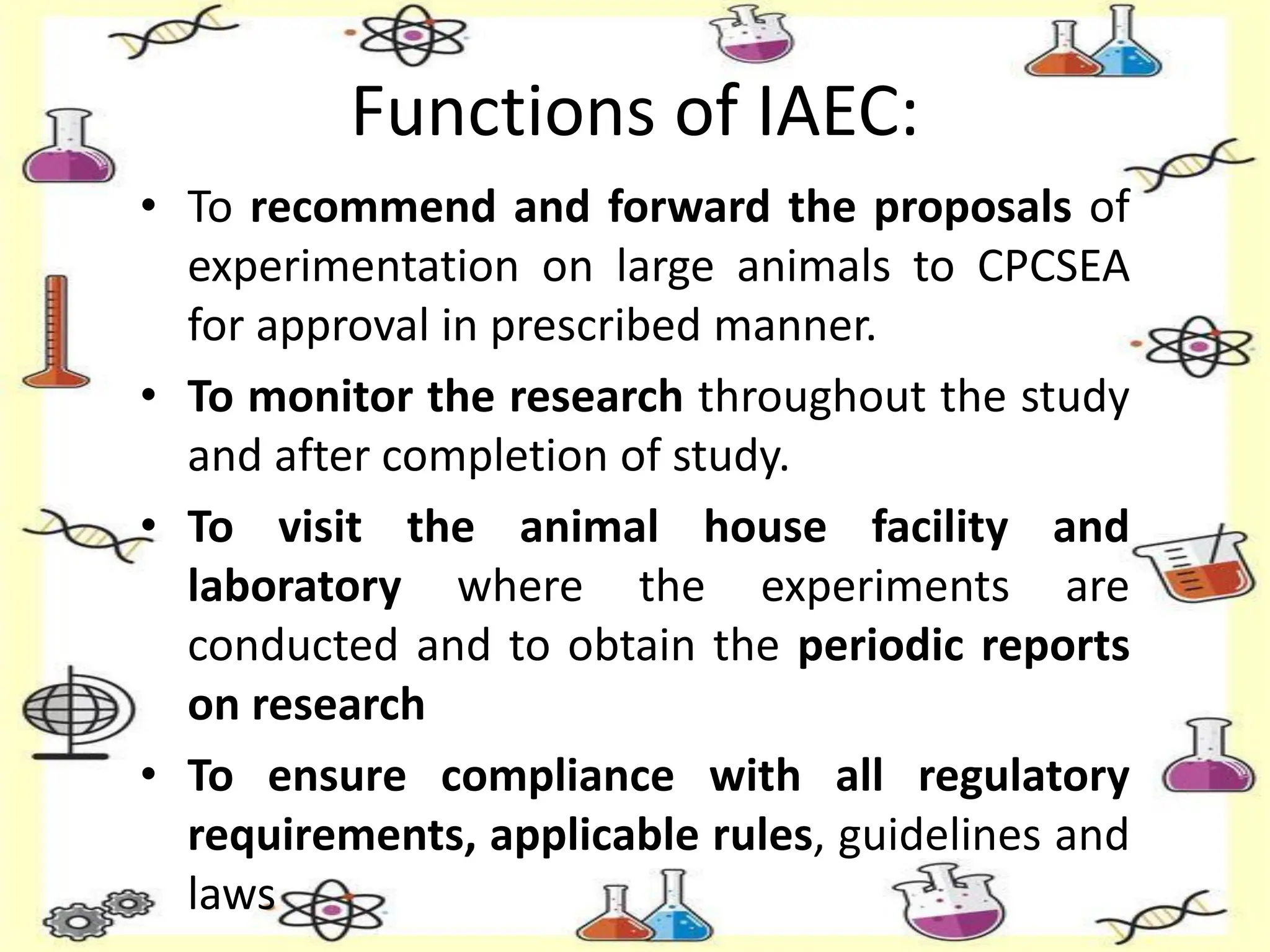 Functions of IAEC:

• To recommend and forward the proposals of experimentation on large animals to CPCSEA for approval in prescribed manner.

• To monitor the research throughout the study and after completion of study.

• To visit the animal house facility and laboratory where the experiments are conducted and to obtain the periodic reports on research

• To ensure compliance with all regulatory requirements, applicable rules, guidelines and laws